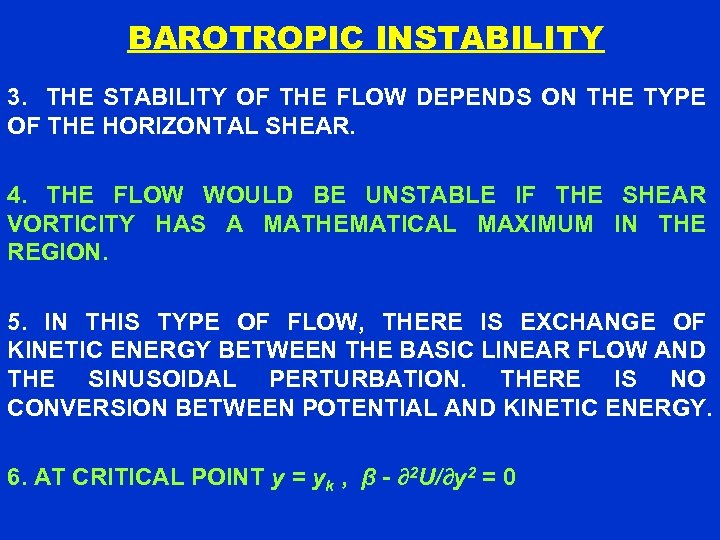 BAROTROPIC INSTABILITY

3. THE STABILITY OF THE FLOW DEPENDS ON THE TYPE OF THE HORIZONTAL SHEAR.

4. THE FLOW WOULD BE UNSTABLE IF THE SHEAR VORTICITY HAS A MATHEMATICAL MAXIMUM IN THE REGION.

5. IN THIS TYPE OF FLOW, THERE IS EXCHANGE OF KINETIC ENERGY BETWEEN THE BASIC LINEAR FLOW AND THE SINUSOIDAL PERTURBATION. THERE IS NO CONVERSION BETWEEN POTENTIAL AND KINETIC ENERGY.

6. AT CRITICAL POINT $y = y_k$ , $\beta - \partial^2 U/\partial y^2 = 0$